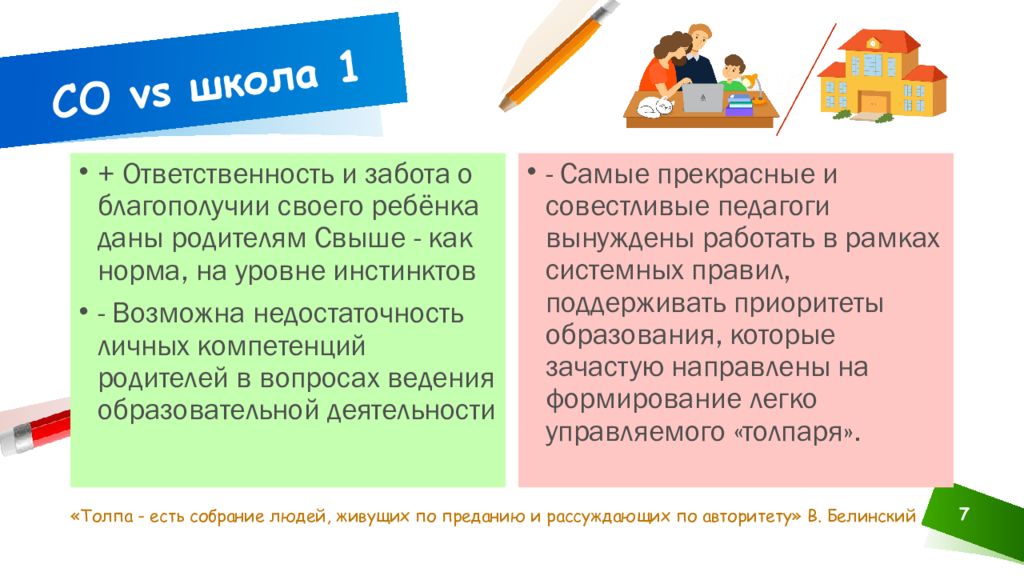 СО vs школа 1

• + Ответственность и забота о благополучии своего ребёнка даны родителям Свыше - как норма, на уровне инстинктов

• - Возможна недостаточность личных компетенций родителей в вопросах ведения образовательной деятельности

• - Самые прекрасные и совестливые педагоги вынуждены работать в рамках системных правил, поддерживать приоритеты образования, которые зачастую направлены на формирование легко управляемого «толпаря».

«Толпа - есть собрание людей, живущих по преданию и рассуждающих по авторитету» В. Белинский

7